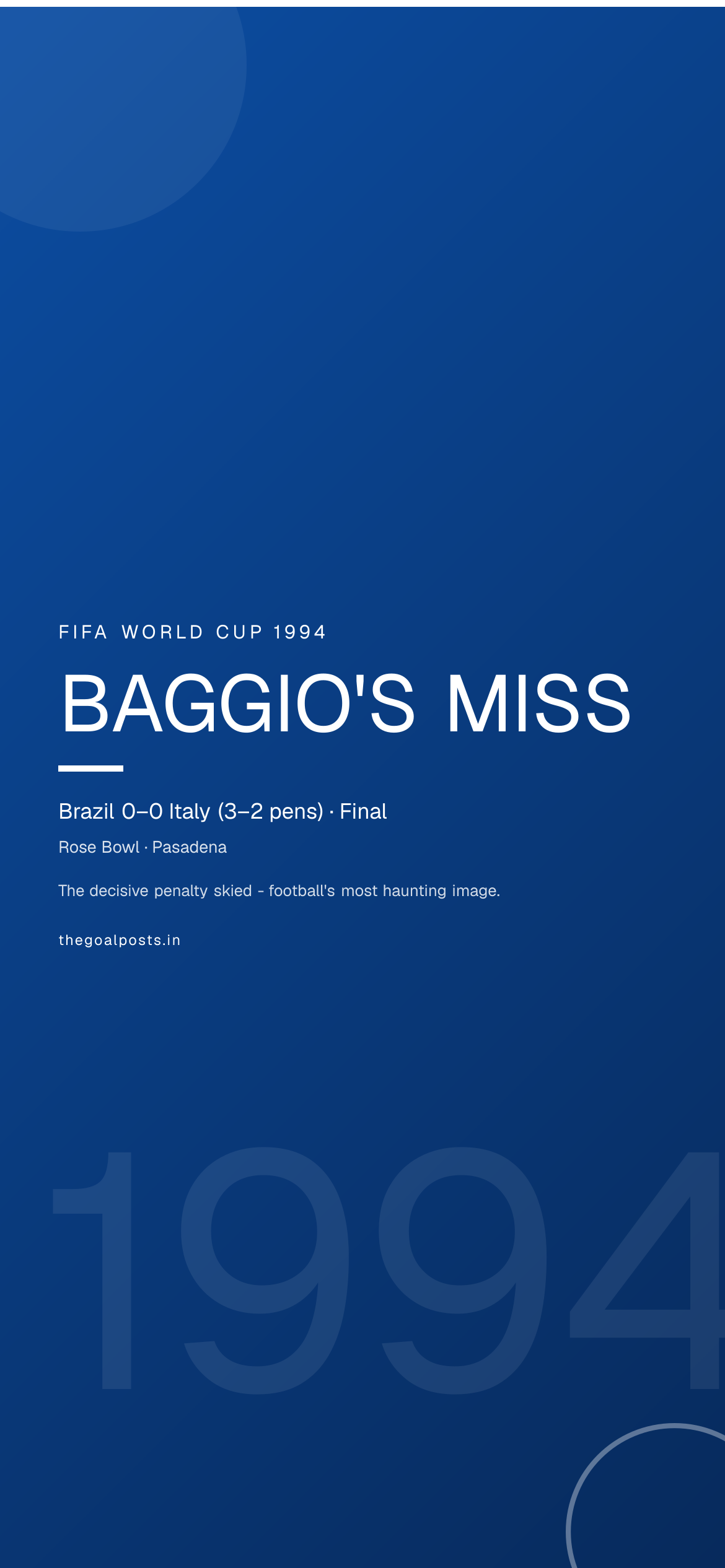 FIFA WORLD CUP 1994

BAGGIO'S MISS

Brazil 0–0 Italy (3–2 pens) · Final

Rose Bowl · Pasadena

The decisive penalty skied - football's most haunting image.

thegoalposts.in

1994